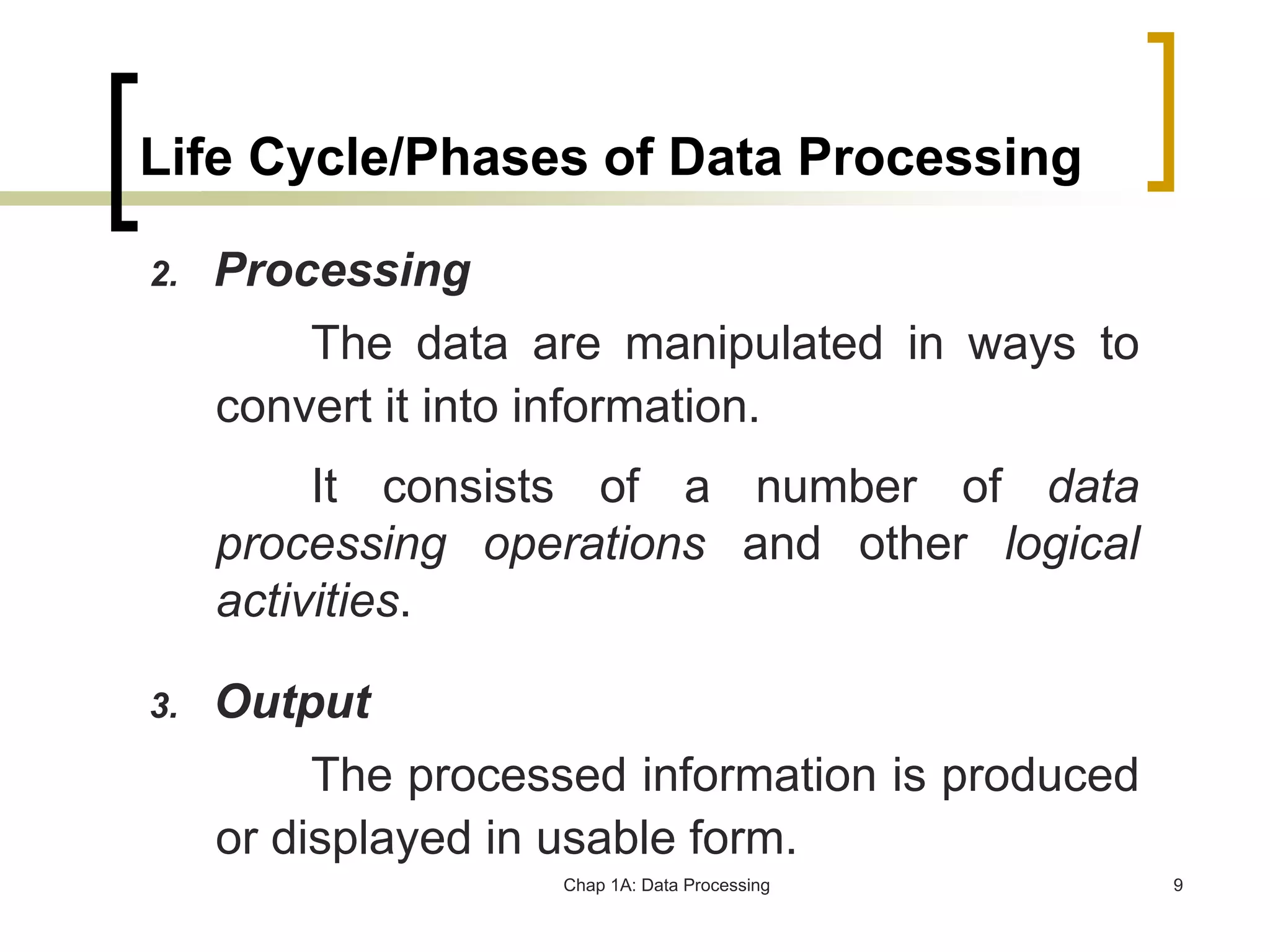 Life Cycle/Phases of Data Processing

2. Processing

The data are manipulated in ways to convert it into information.

It consists of a number of data processing operations and other logical activities.

3. Output

The processed information is produced or displayed in usable form.

Chap 1A: Data Processing

9